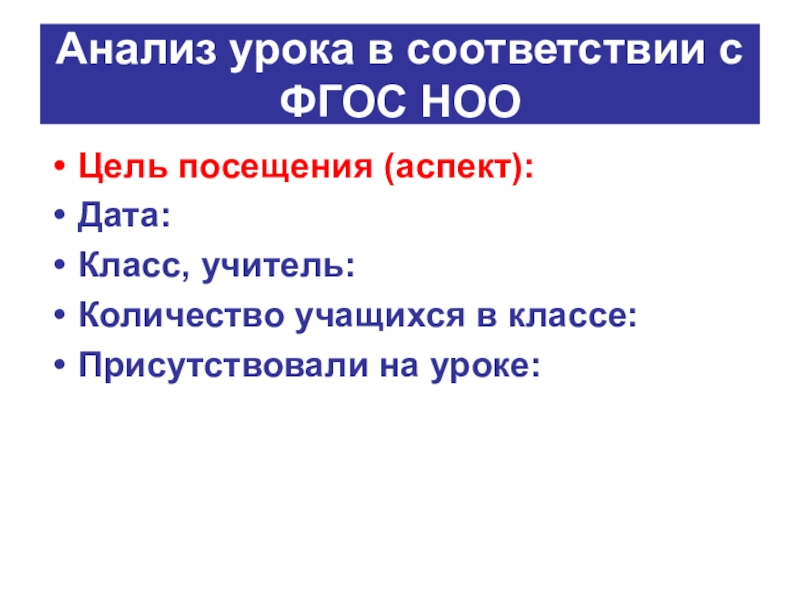 Анализ урока в соответствии с ФГОС НОО

• Цель посещения (аспект):
• Дата:
• Класс, учитель:
• Количество учащихся в классе:
• Присутствовали на уроке: